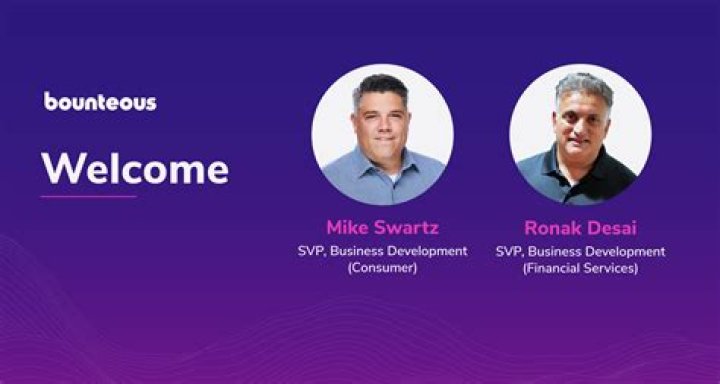 bounteous

Welcome

Mike Swartz
SVP, Business Development (Consumer)

Ronak Desai
SVP, Business Development (Financial Services)